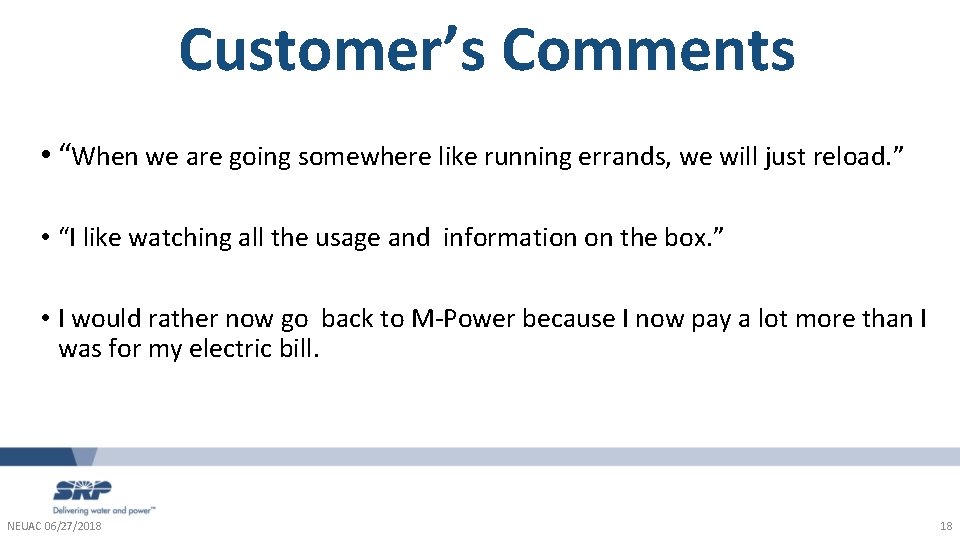 Customer’s Comments

• “When we are going somewhere like running errands, we will just reload.”

• “I like watching all the usage and information on the box.”

• I would rather now go back to M-Power because I now pay a lot more than I was for my electric bill.

SRP
Delivering water and power™

NEUAC 06/27/2018

18